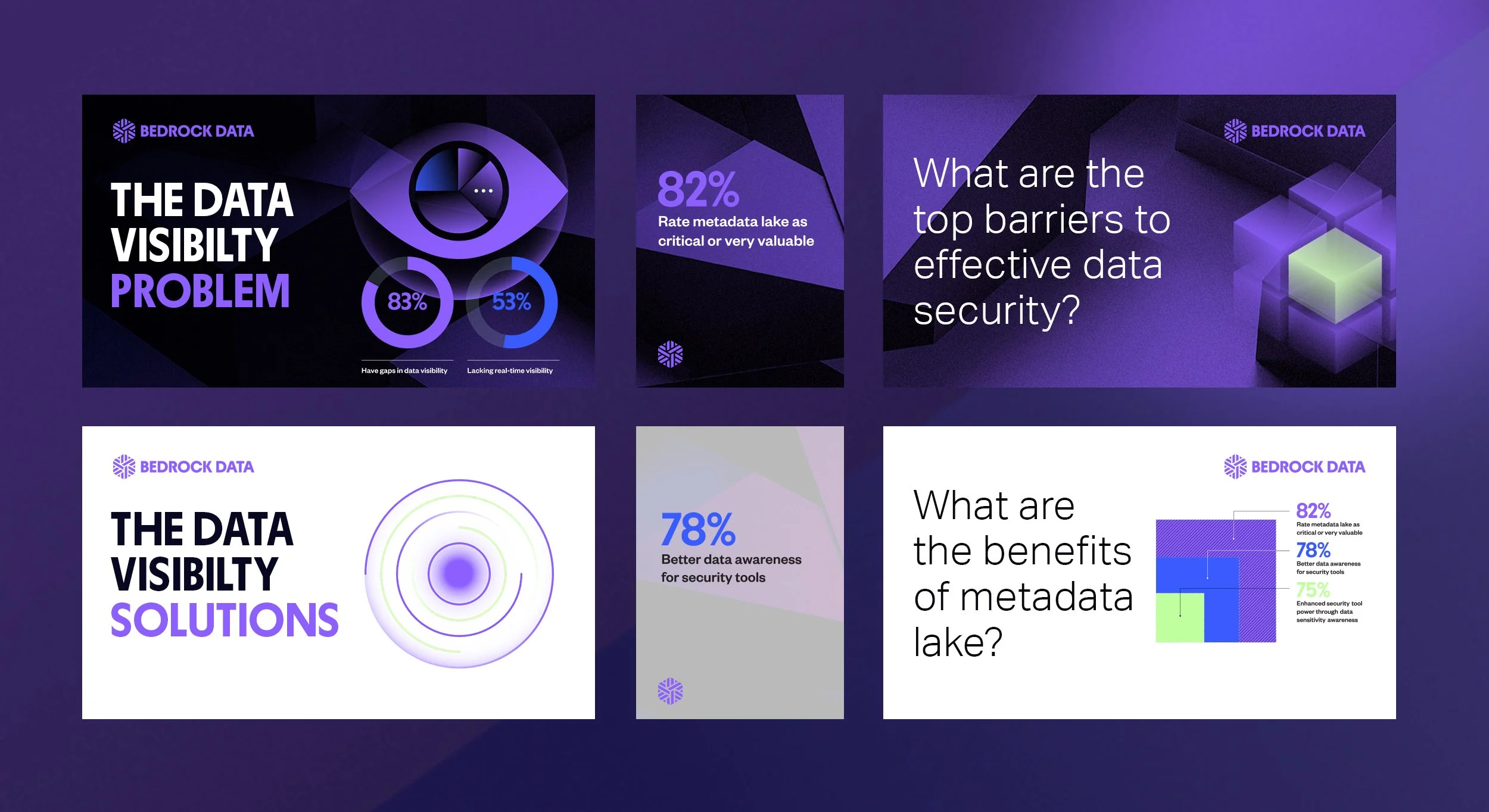 BEDROCK DATA

THE DATA VISIBILTY PROBLEM

83%

53%

Have gaps in data visibility

Lacking real-time visibility

82%

Rate metadata lake as critical or very valuable

BEDROCK DATA

What are the top barriers to effective data security?

BEDROCK DATA

THE DATA VISIBILTY SOLUTIONS

78%

Better data awareness for security tools

BEDROCK DATA

What are the benefits of metadata lake?

82%

Rate metadata lake as critical or very valuable

78%

Better data awareness for security tools

75%

Enhanced security tool power through data sensitivity awareness